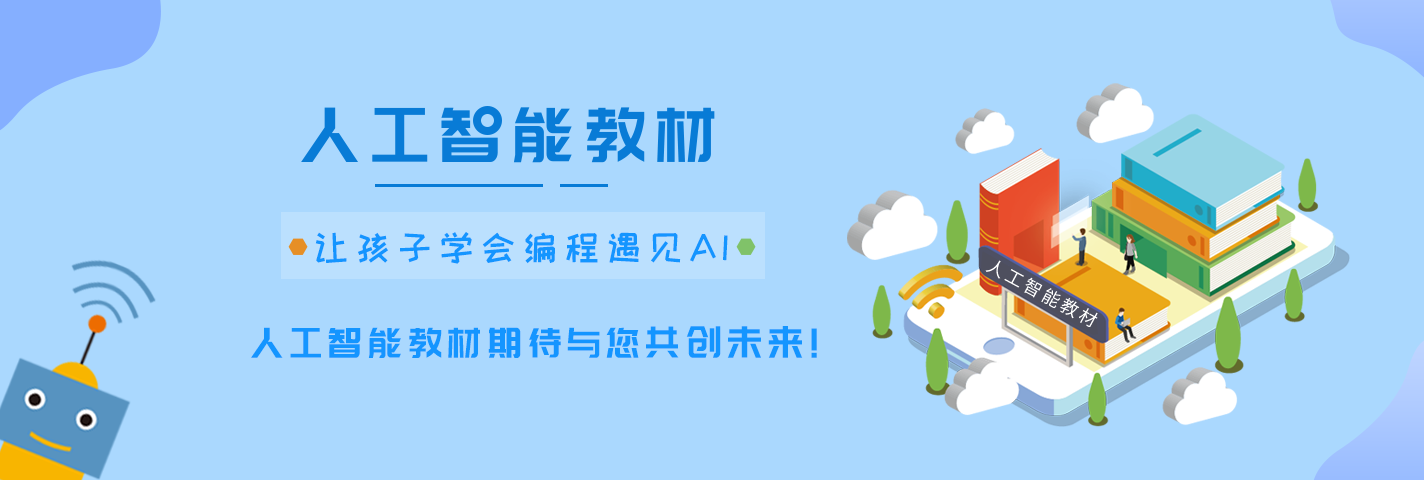 人工智能教材

让孩子学会编程遇见AI

人工智能教材期待与您共创未来!

人工智能教材